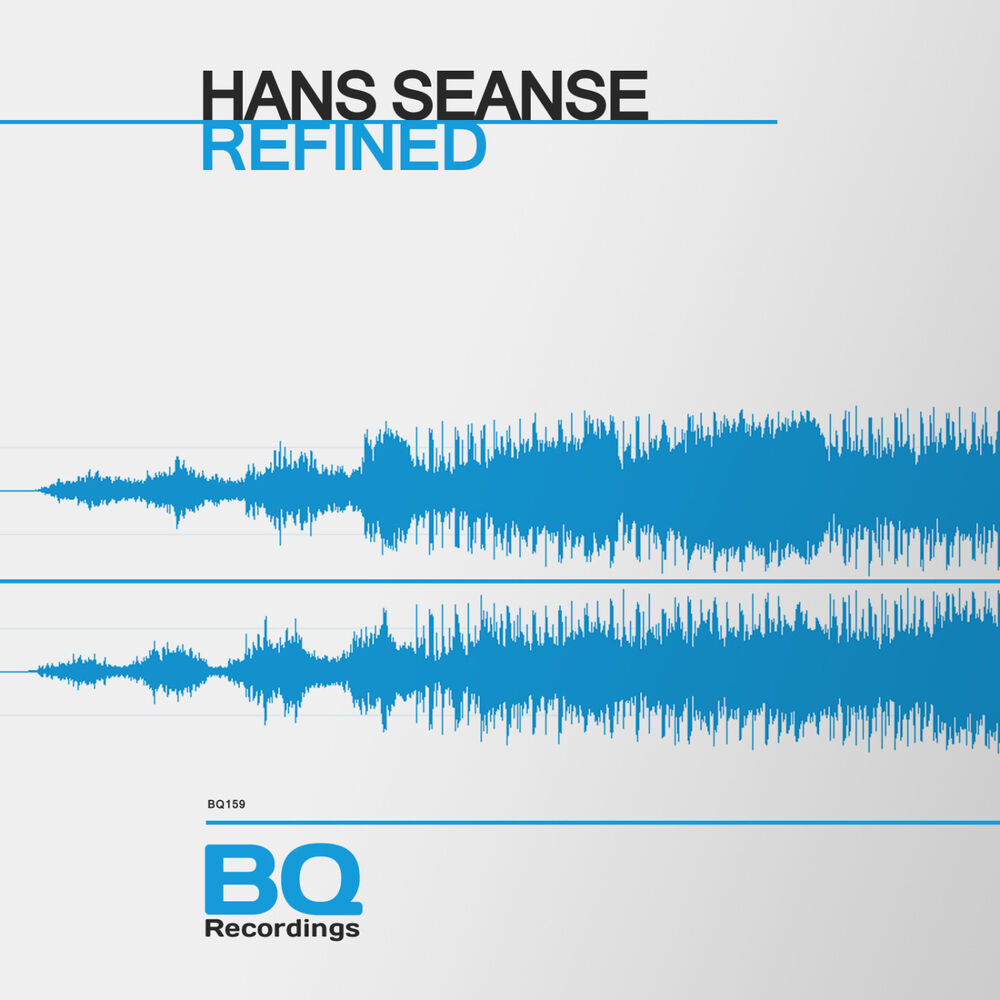 HANS SEANSE
REFINED

BQ159

BQ
Recordings